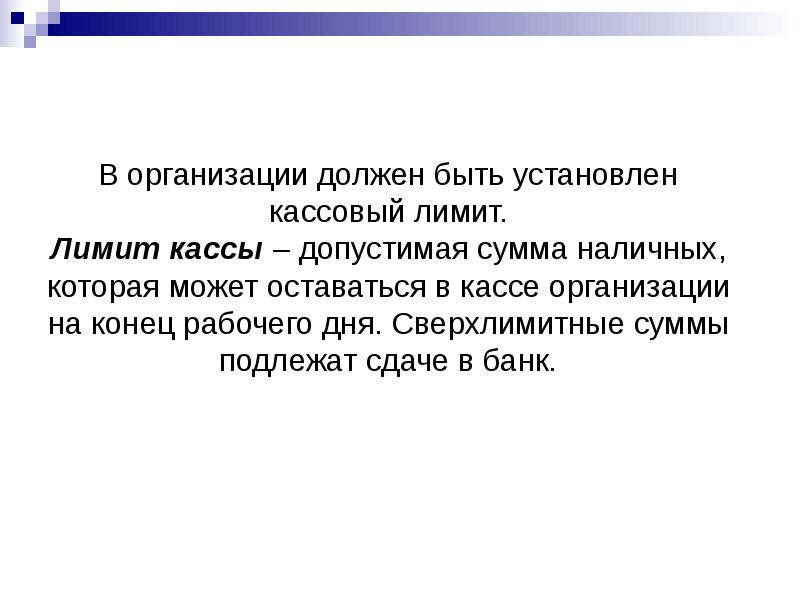 В организации должен быть установлен кассовый лимит.
Лимит кассы – допустимая сумма наличных, которая может оставаться в кассе организации на конец рабочего дня. Сверхлимитные суммы подлежат сдаче в банк.